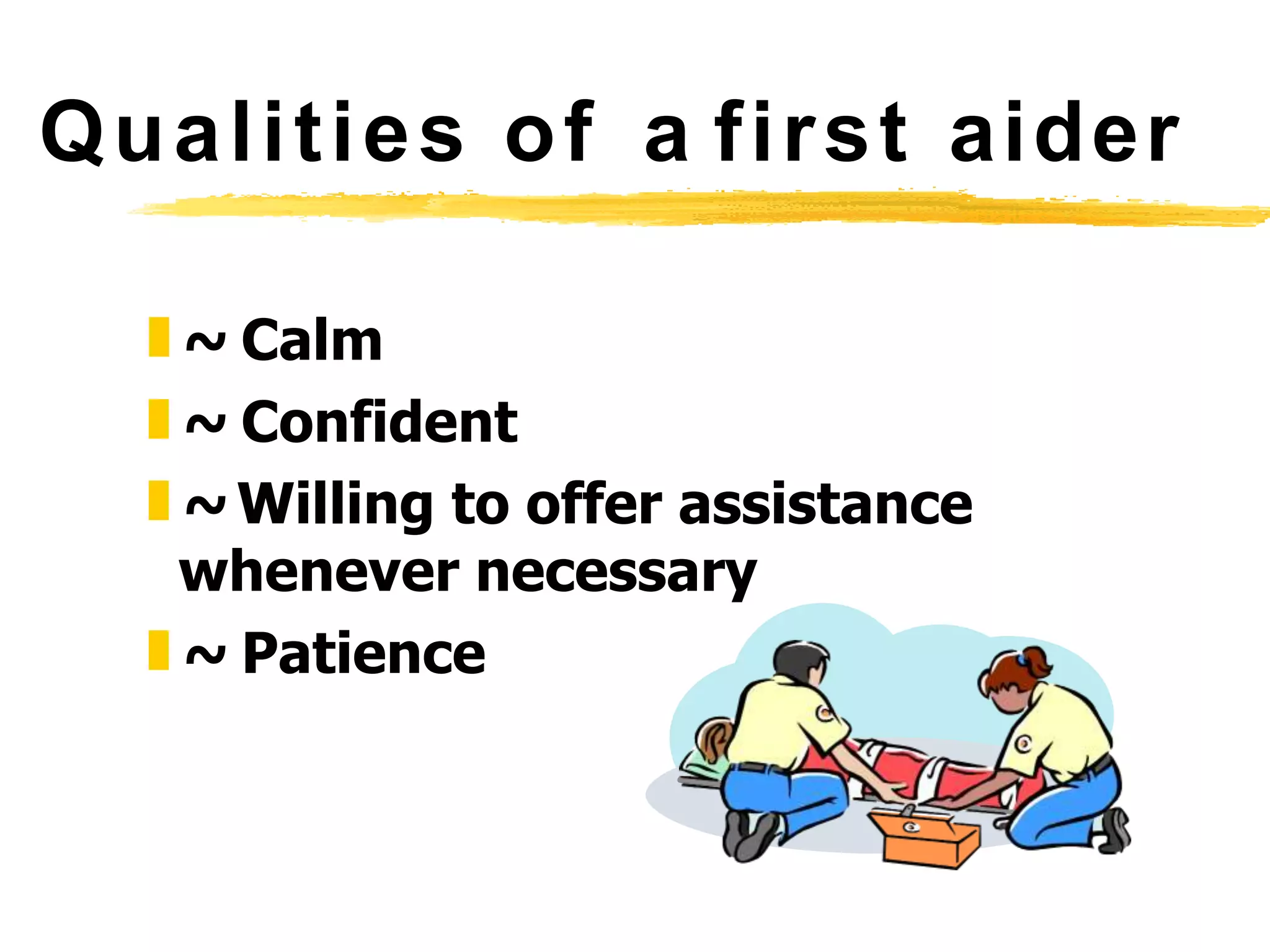 Qualities of a first aider

~ Calm

~ Confident

~ Willing to offer assistance whenever necessary

~ Patience